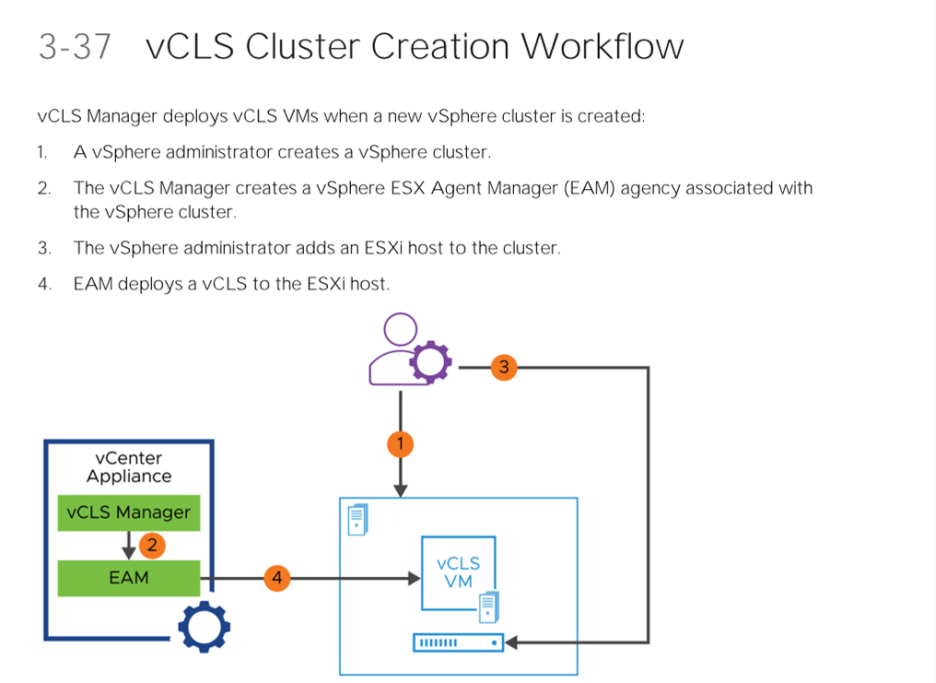 3-37 vCLS Cluster Creation Workflow

vCLS Manager deploys vCLS VMs when a new vSphere cluster is created:

1. A vSphere administrator creates a vSphere cluster.

2. The vCLS Manager creates a vSphere ESX Agent Manager (EAM) agency associated with the vSphere cluster.

3. The vSphere administrator adds an ESXi host to the cluster.

4. EAM deploys a vCLS to the ESXi host.

3

1

vCenter Appliance

vCLS Manager

2

EAM

4

vCLS VM